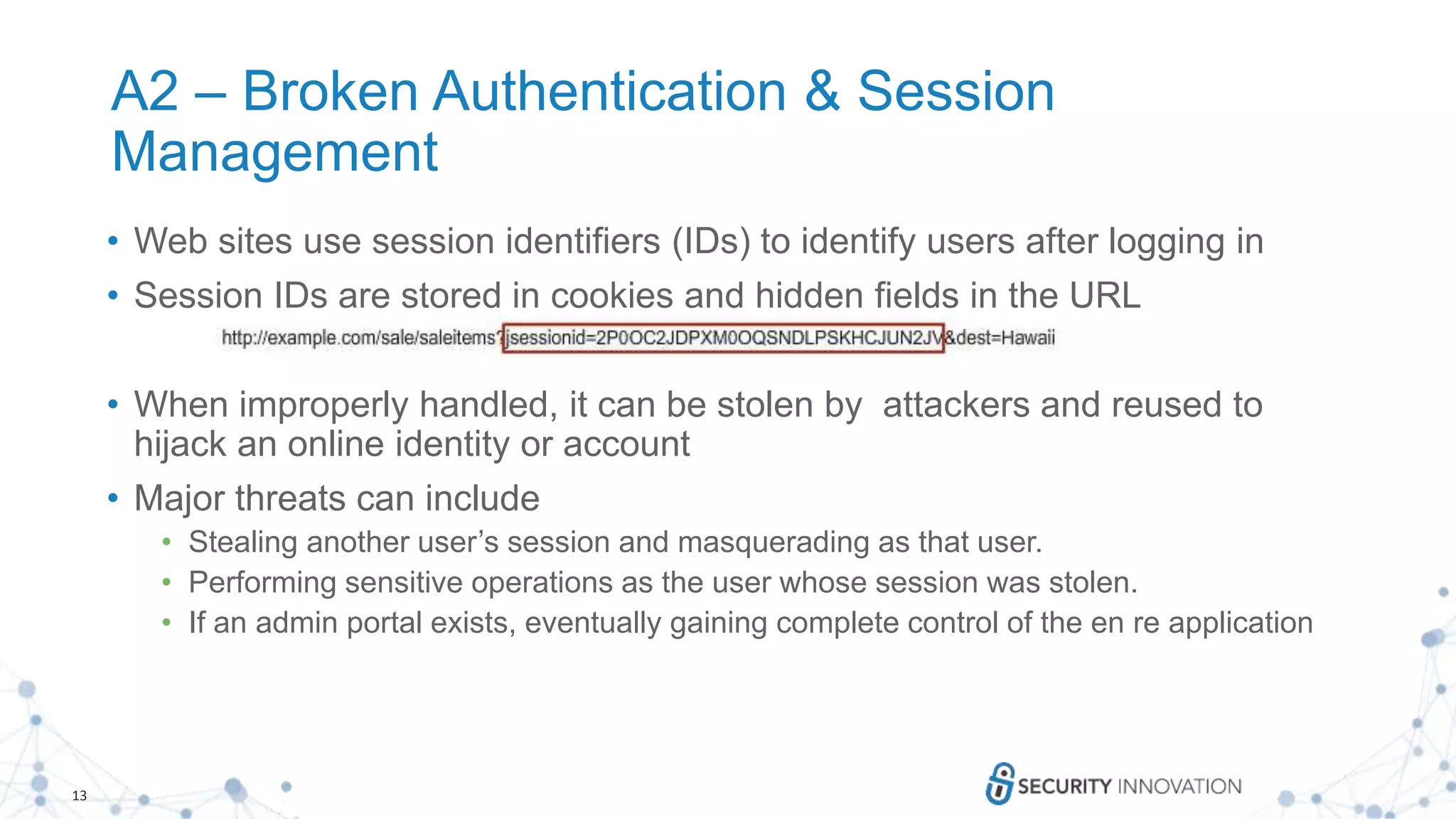 A2 – Broken Authentication & Session Management

• Web sites use session identifiers (IDs) to identify users after logging in
• Session IDs are stored in cookies and hidden fields in the URL

http://example.com/sale/saleitems?jsessionid=2P0OC2JDPXM0OQSNDLPSKHCJUN2JV&dest=Hawaii

• When improperly handled, it can be stolen by attackers and reused to hijack an online identity or account
• Major threats can include
• Stealing another user's session and masquerading as that user.
• Performing sensitive operations as the user whose session was stolen.
• If an admin portal exists, eventually gaining complete control of the en re application

13

SECURITY INNOVATION